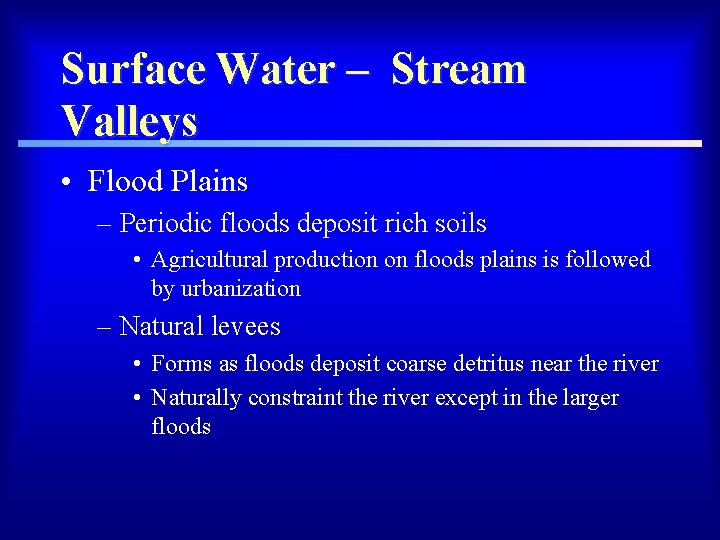 Surface Water – Stream Valleys

• Flood Plains

– Periodic floods deposit rich soils

• Agricultural production on floods plains is followed by urbanization

– Natural levees

• Forms as floods deposit coarse detritus near the river

• Naturally constraint the river except in the larger floods